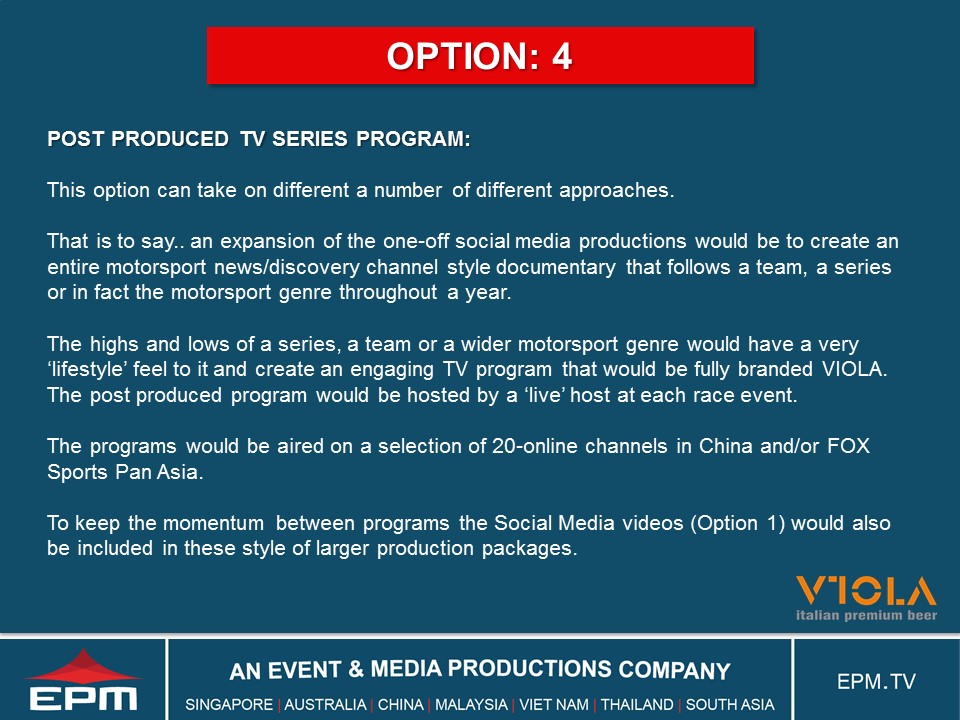 OPTION: 4

POST PRODUCED TV SERIES PROGRAM:

This option can take on different a number of different approaches.

That is to say.. an expansion of the one-off social media productions would be to create an entire motorsport news/discovery channel style documentary that follows a team, a series or in fact the motorsport genre throughout a year.

The highs and lows of a series, a team or a wider motorsport genre would have a very ‘lifestyle’ feel to it and create an engaging TV program that would be fully branded VIOLA. The post produced program would be hosted by a ‘live’ host at each race event.

The programs would be aired on a selection of 20-online channels in China and/or FOX Sports Pan Asia.

To keep the momentum between programs the Social Media videos (Option 1) would also be included in these style of larger production packages.

VIOLA
italian premium beer

EPM

AN EVENT & MEDIA PRODUCTIONS COMPANY
SINGAPORE | AUSTRALIA | CHINA | MALAYSIA | VIET NAM | THAILAND | SOUTH ASIA

EPM.TV